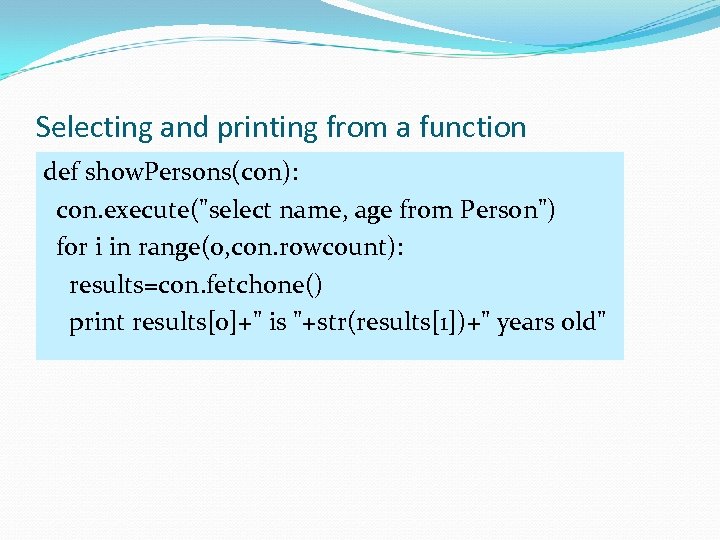 Selecting and printing from a function

def showPersons(con):
  con.execute("select name, age from Person")
  for i in range(0,con.rowcount):
    results=con.fetchone()
    print results[0]+" is "+str(results[1])+" years old"